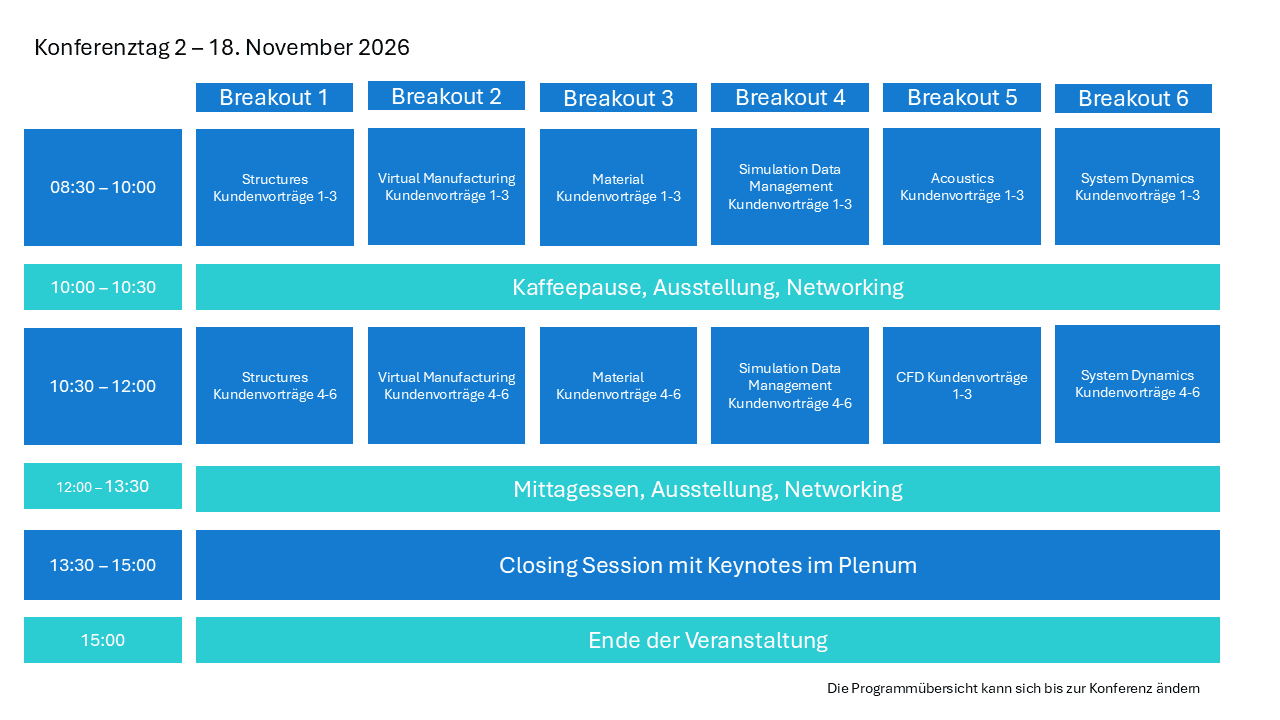 Konferenztag 2 – 18. November 2026

| | Breakout 1 | Breakout 2 | Breakout 3 | Breakout 4 | Breakout 5 | Breakout 6 |
|---|---|---|---|---|---|---|
| 08:30 – 10:00 | Structures Kundenvorträge 1-3 | Virtual Manufacturing Kundenvorträge 1-3 | Material Kundenvorträge 1-3 | Simulation Data Management Kundenvorträge 1-3 | Acoustics Kundenvorträge 1-3 | System Dynamics Kundenvorträge 1-3 |
| 10:00 – 10:30 | Kaffeepause, Ausstellung, Networking | | | | | |
| 10:30 – 12:00 | Structures Kundenvorträge 4-6 | Virtual Manufacturing Kundenvorträge 4-6 | Material Kundenvorträge 4-6 | Simulation Data Management Kundenvorträge 4-6 | CFD Kundenvorträge 1-3 | System Dynamics Kundenvorträge 4-6 |
| 12:00 – 13:30 | Mittagessen, Ausstellung, Networking | | | | | |
| 13:30 – 15:00 | Closing Session mit Keynotes im Plenum | | | | | |
| 15:00 | Ende der Veranstaltung | | | | | |

Die Programmübersicht kann sich bis zur Konferenz ändern